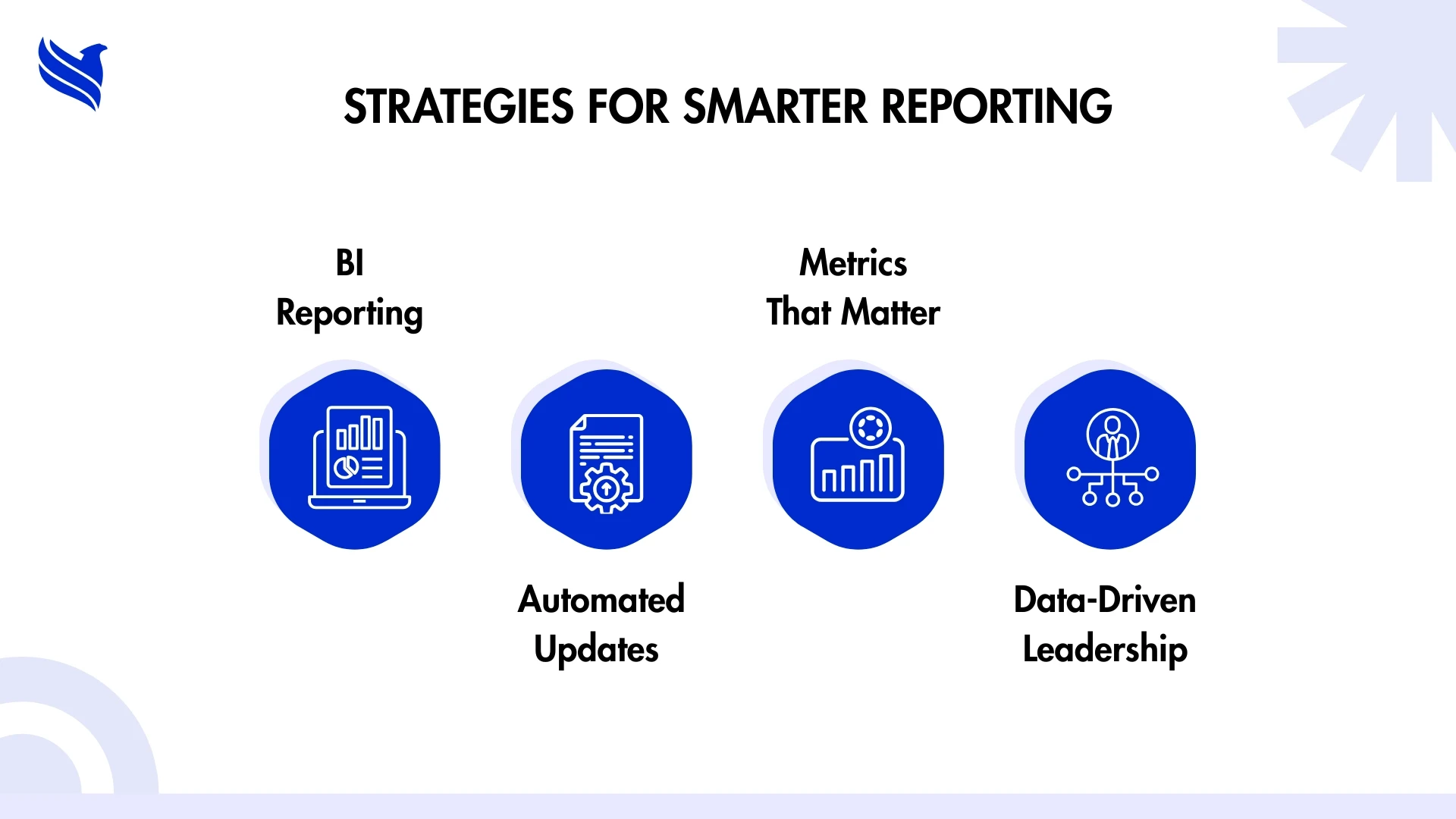 STRATEGIES FOR SMARTER REPORTING

BI Reporting

Automated Updates

Metrics That Matter

Data-Driven Leadership